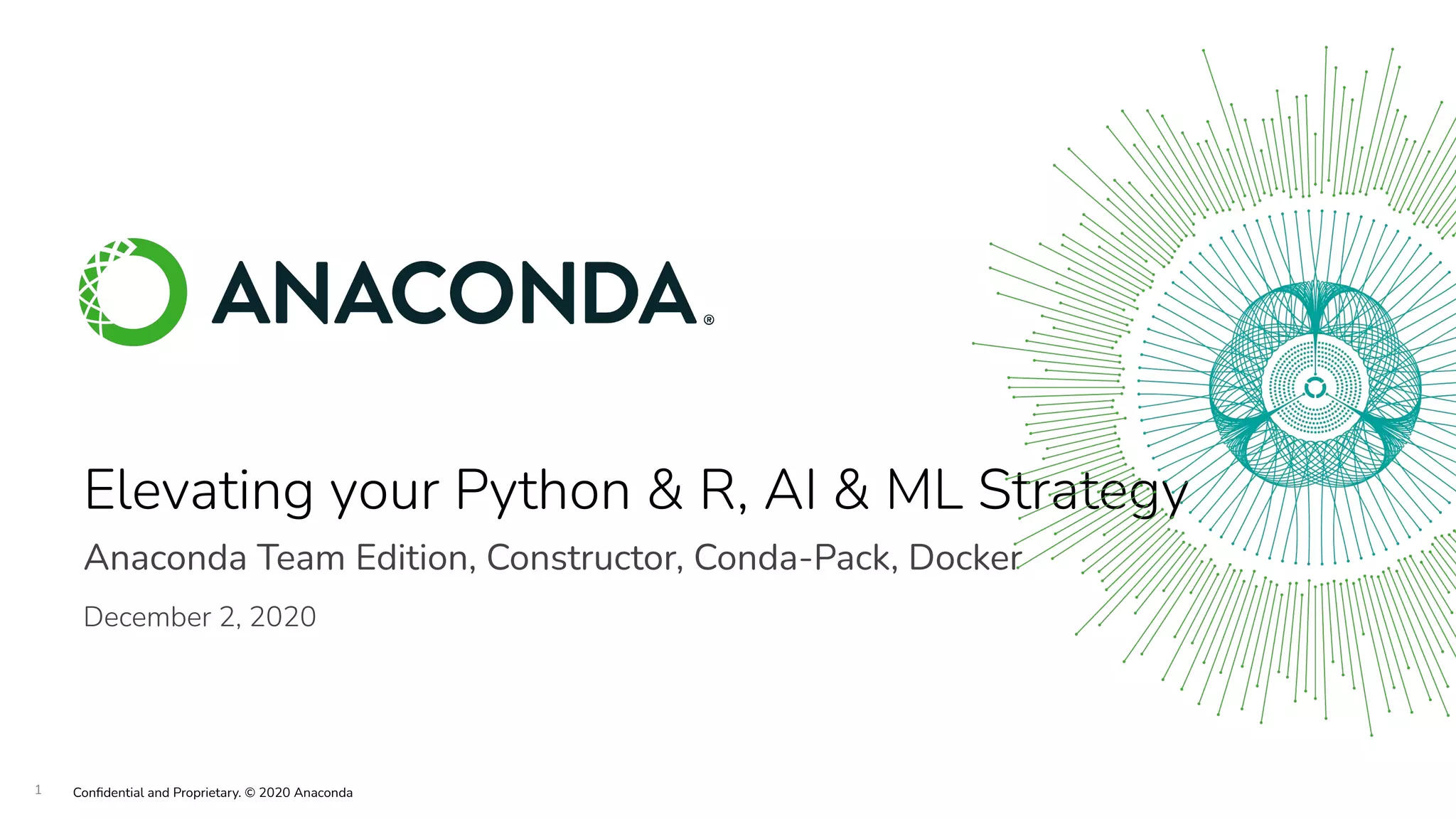 ANACONDA®

Elevating your Python & R, AI & ML Strategy

Anaconda Team Edition, Constructor, Conda-Pack, Docker

December 2, 2020

1 Confidential and Proprietary. © 2020 Anaconda